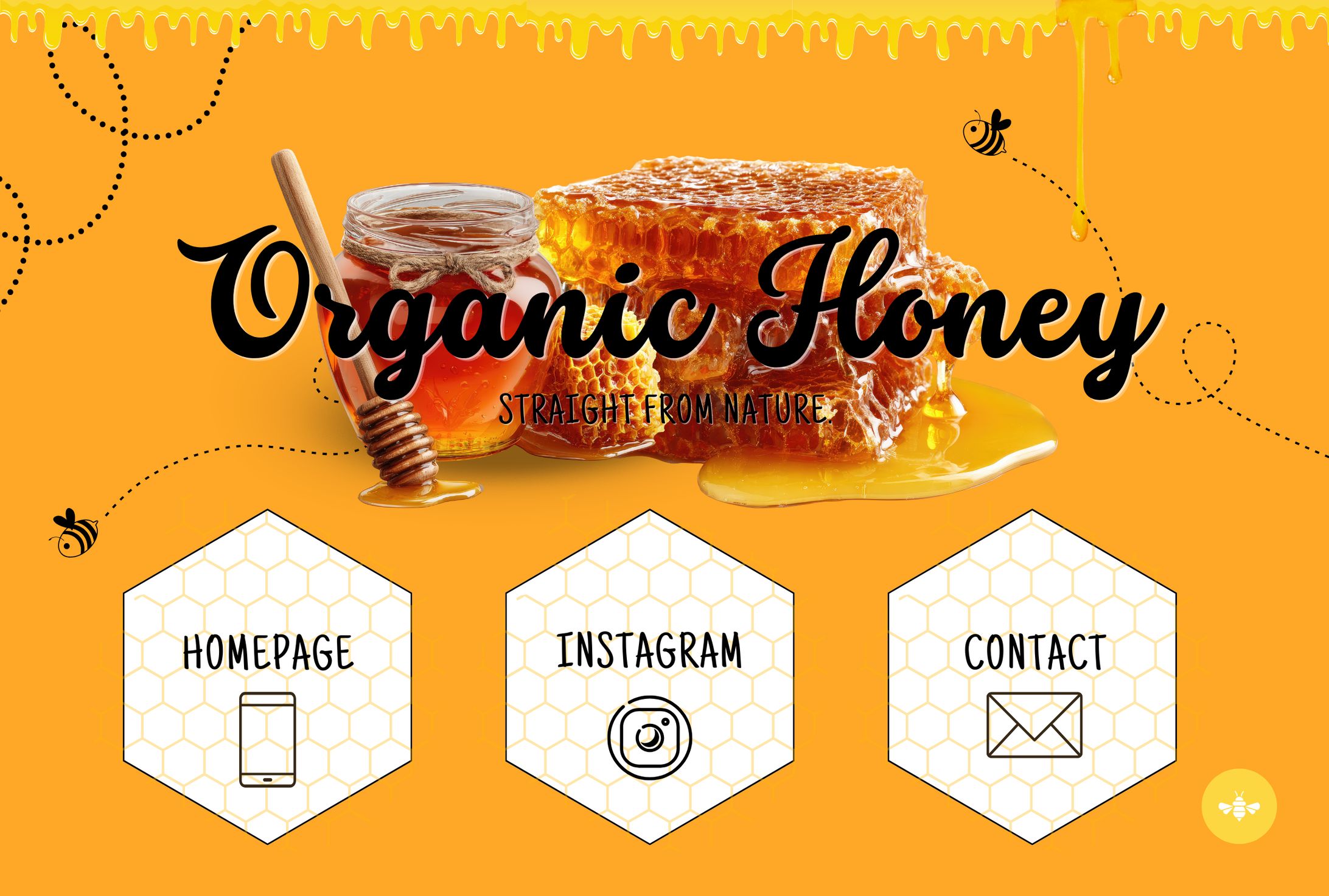 Organic Honey

STRAIGHT FROM NATURE.

HOMEPAGE

INSTAGRAM

CONTACT